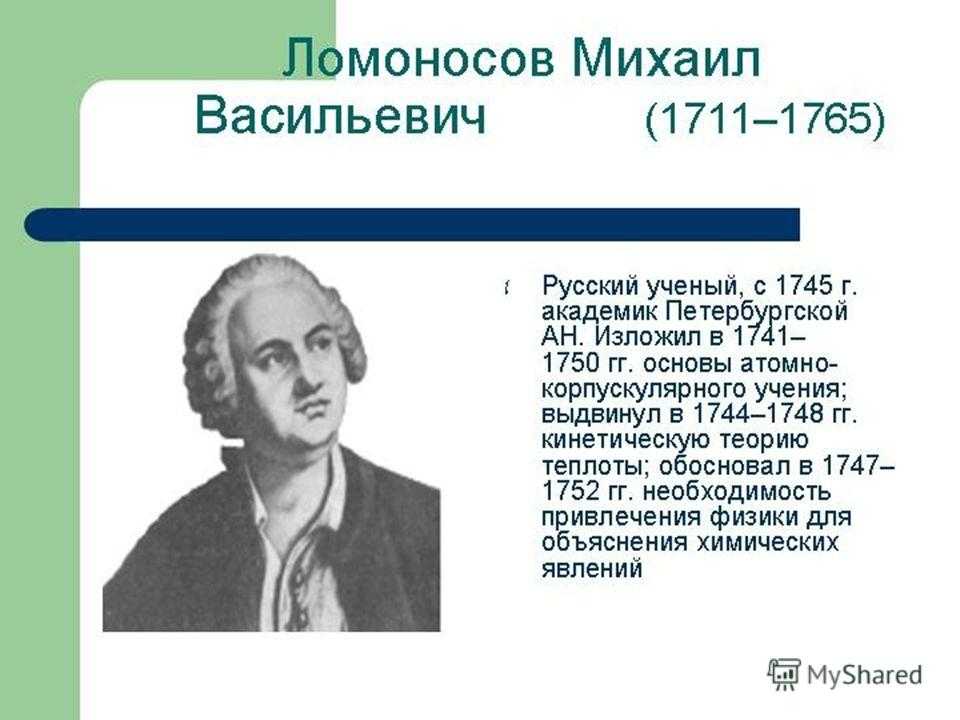 Ломоносов Михаил Васильевич (1711–1765)

Русский ученый, с 1745 г. академик Петербургской АН. Изложил в 1741–1750 гг. основы атомно-корпускулярного учения; выдвинул в 1744–1748 гг. кинетическую теорию теплоты; обосновал в 1747–1752 гг. необходимость привлечения физики для объяснения химических явлений

MyShared